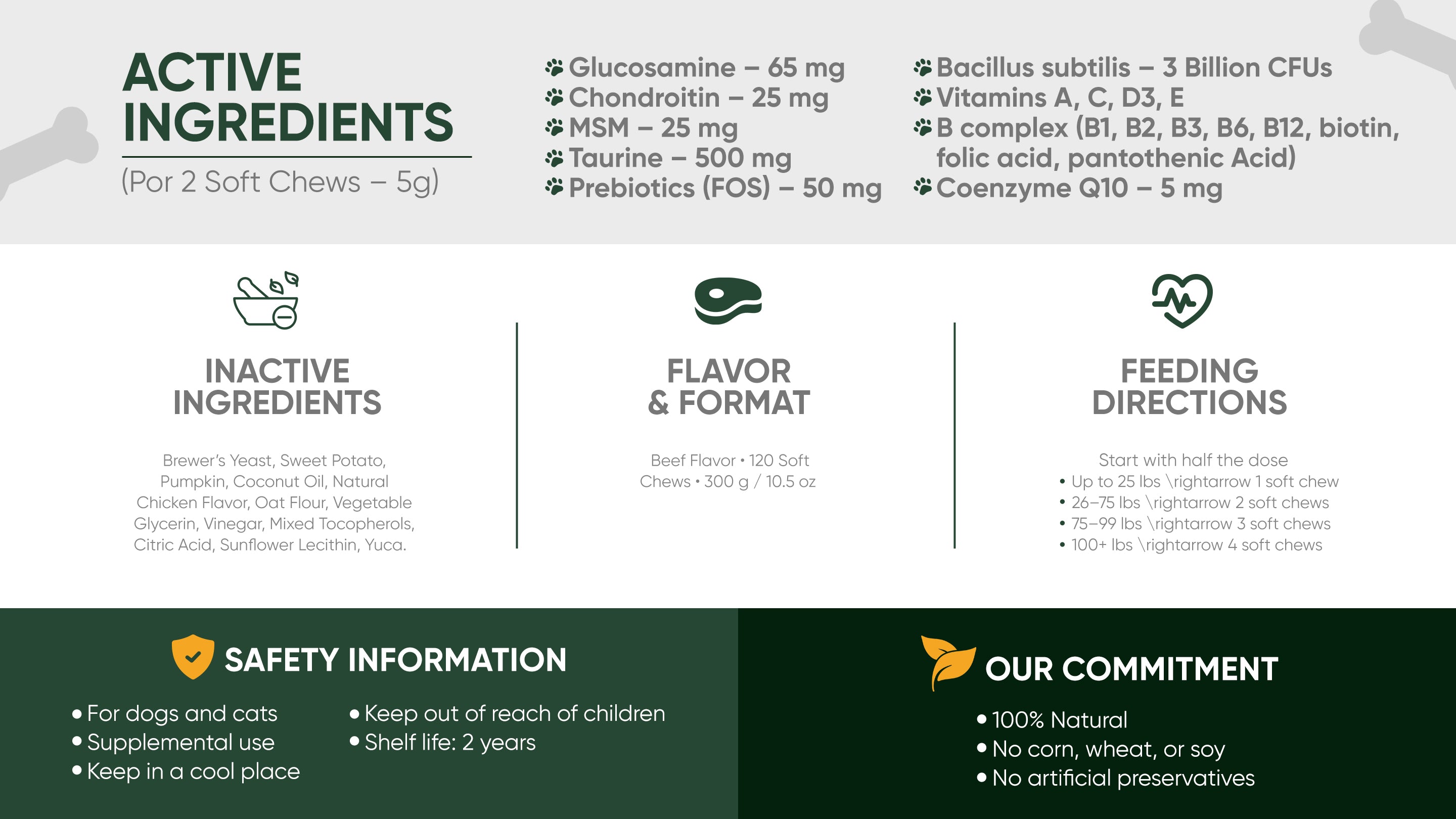 ACTIVE INGREDIENTS

(Por 2 Soft Chews – 5g)

Glucosamine – 65 mg
Chondroitin – 25 mg
MSM – 25 mg
Taurine – 500 mg
Prebiotics (FOS) – 50 mg

Bacillus subtilis – 3 Billion CFUs
Vitamins A, C, D3, E
B complex (B1, B2, B3, B6, B12, biotin, folic acid, pantothenic Acid)
Coenzyme Q10 – 5 mg

INACTIVE INGREDIENTS

Brewer's Yeast, Sweet Potato, Pumpkin, Coconut Oil, Natural Chicken Flavor, Oat Flour, Vegetable Glycerin, Vinegar, Mixed Tocopherols, Citric Acid, Sunflower Lecithin, Yuca.

FLAVOR & FORMAT

Beef Flavor • 120 Soft Chews • 300 g / 10.5 oz

FEEDING DIRECTIONS

Start with half the dose
• Up to 25 lbs \rightarrow 1 soft chew
• 26–75 lbs \rightarrow 2 soft chews
• 75–99 lbs \rightarrow 3 soft chews
• 100+ lbs \rightarrow 4 soft chews

SAFETY INFORMATION

• For dogs and cats
• Supplemental use
• Keep in a cool place
• Keep out of reach of children
• Shelf life: 2 years

OUR COMMITMENT

• 100% Natural
• No corn, wheat, or soy
• No artificial preservatives